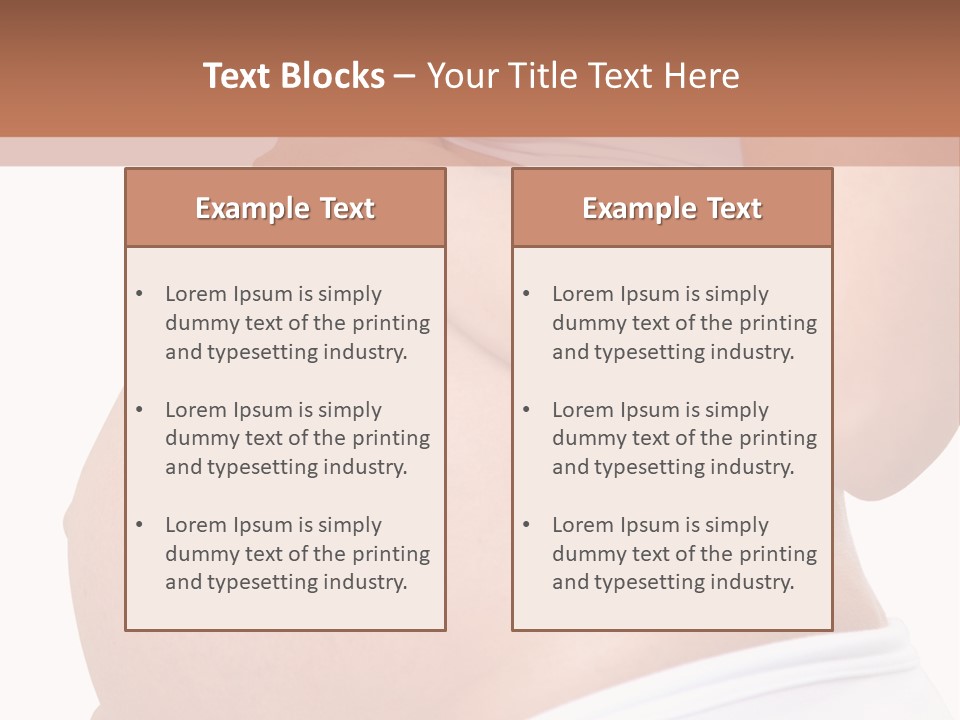 Text Blocks – Your Title Text Here

Example Text

• Lorem Ipsum is simply dummy text of the printing and typesetting industry.

• Lorem Ipsum is simply dummy text of the printing and typesetting industry.

• Lorem Ipsum is simply dummy text of the printing and typesetting industry.

Example Text

• Lorem Ipsum is simply dummy text of the printing and typesetting industry.

• Lorem Ipsum is simply dummy text of the printing and typesetting industry.

• Lorem Ipsum is simply dummy text of the printing and typesetting industry.